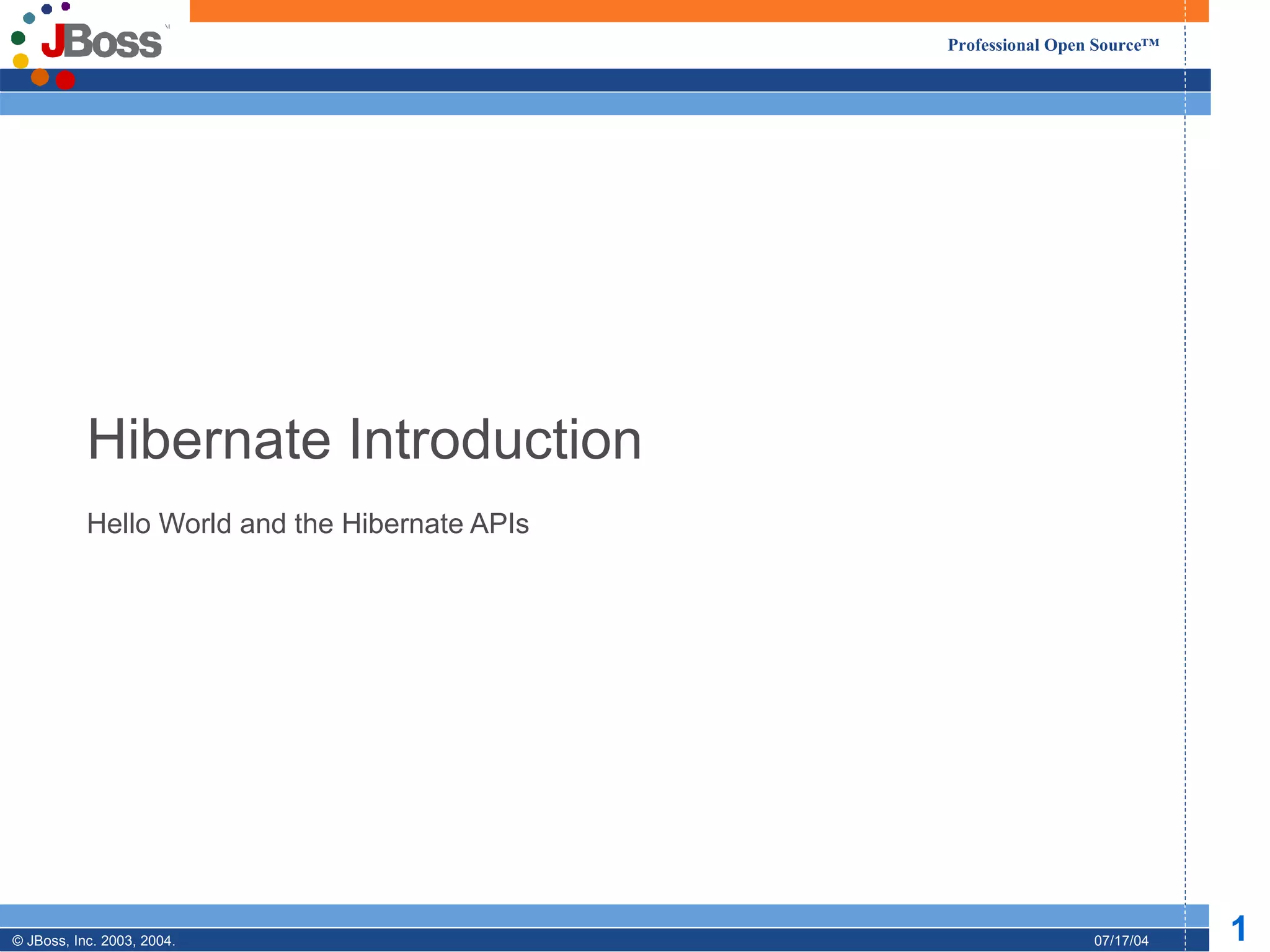 JBoss

Professional Open Source™

Hibernate Introduction

Hello World and the Hibernate APIs

© JBoss, Inc. 2003, 2004.

07/17/04

1